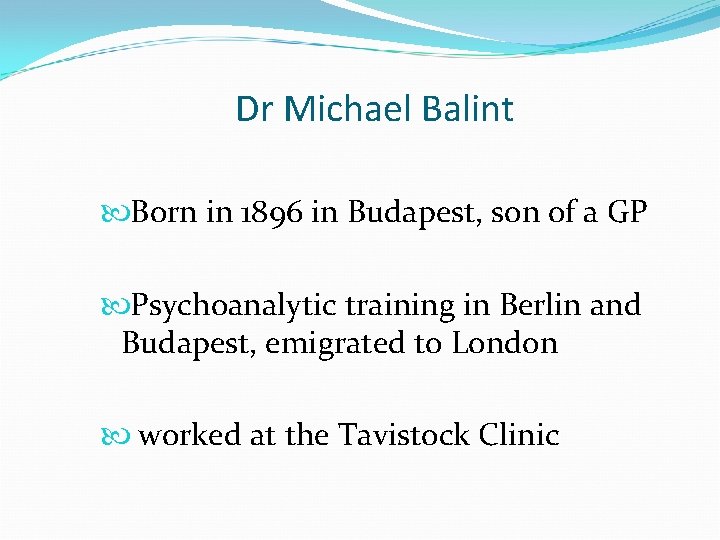 Dr Michael Balint

Born in 1896 in Budapest, son of a GP

Psychoanalytic training in Berlin and Budapest, emigrated to London

worked at the Tavistock Clinic